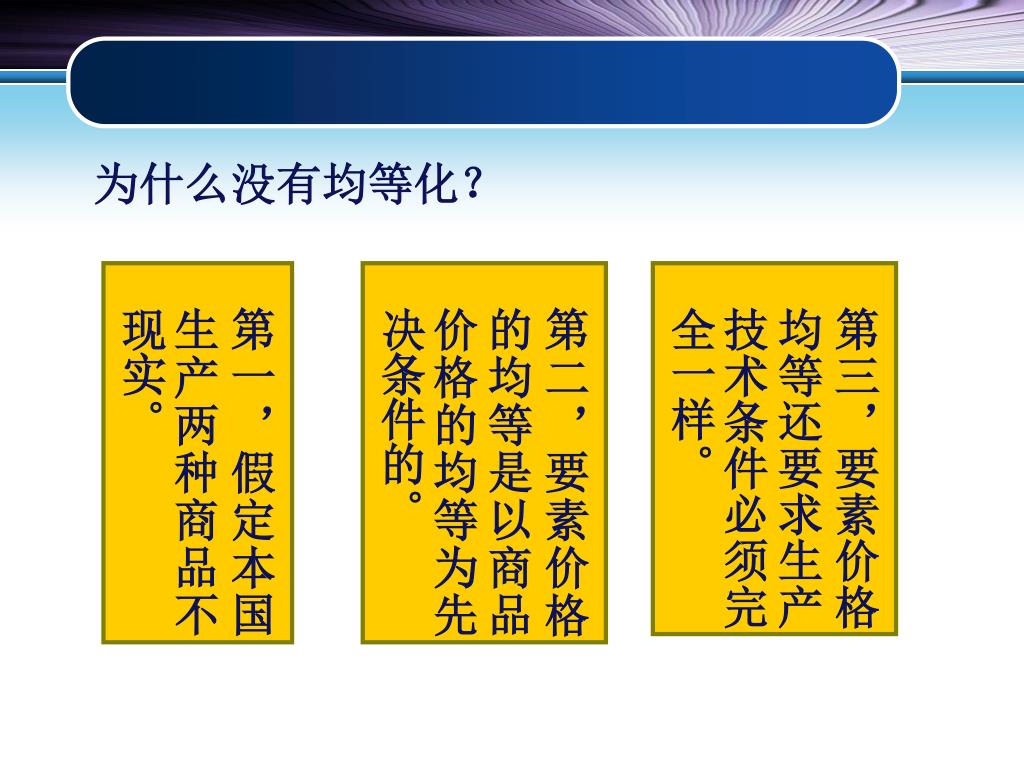 为什么没有均等化？

第一，假定本国生产两种商品不现实。

第二，要素价格的均等是以商品价格的均等为先决条件的。

第三，要素价格均等还要求生产技术条件必须完全一样。